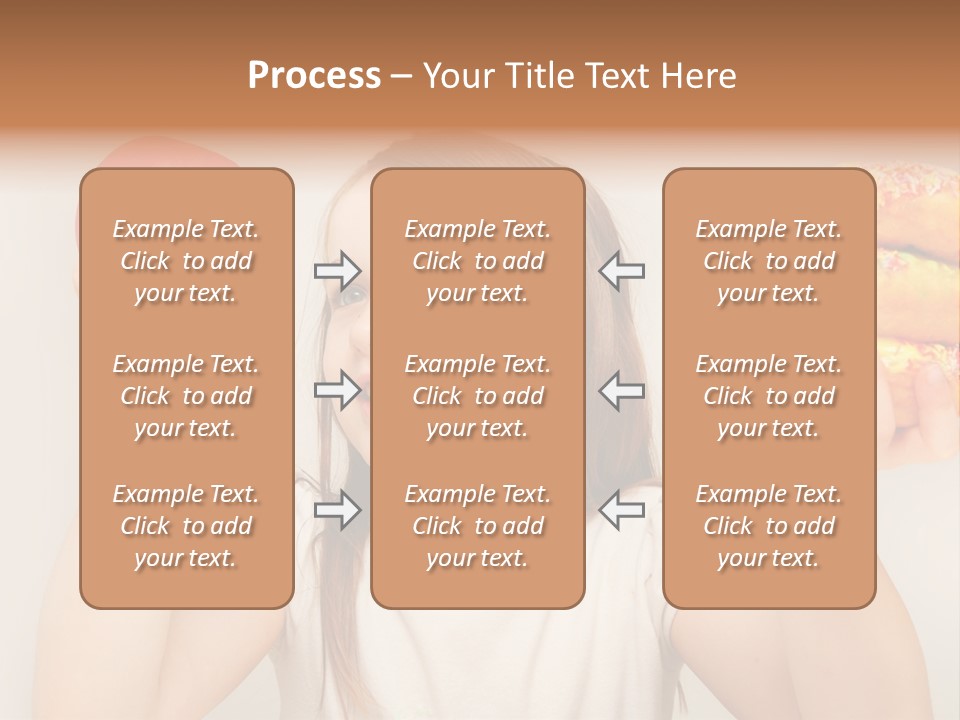 Process – Your Title Text Here

Example Text. Click to add your text.

Example Text. Click to add your text.

Example Text. Click to add your text.

Example Text. Click to add your text.

Example Text. Click to add your text.

Example Text. Click to add your text.

Example Text. Click to add your text.

Example Text. Click to add your text.

Example Text. Click to add your text.